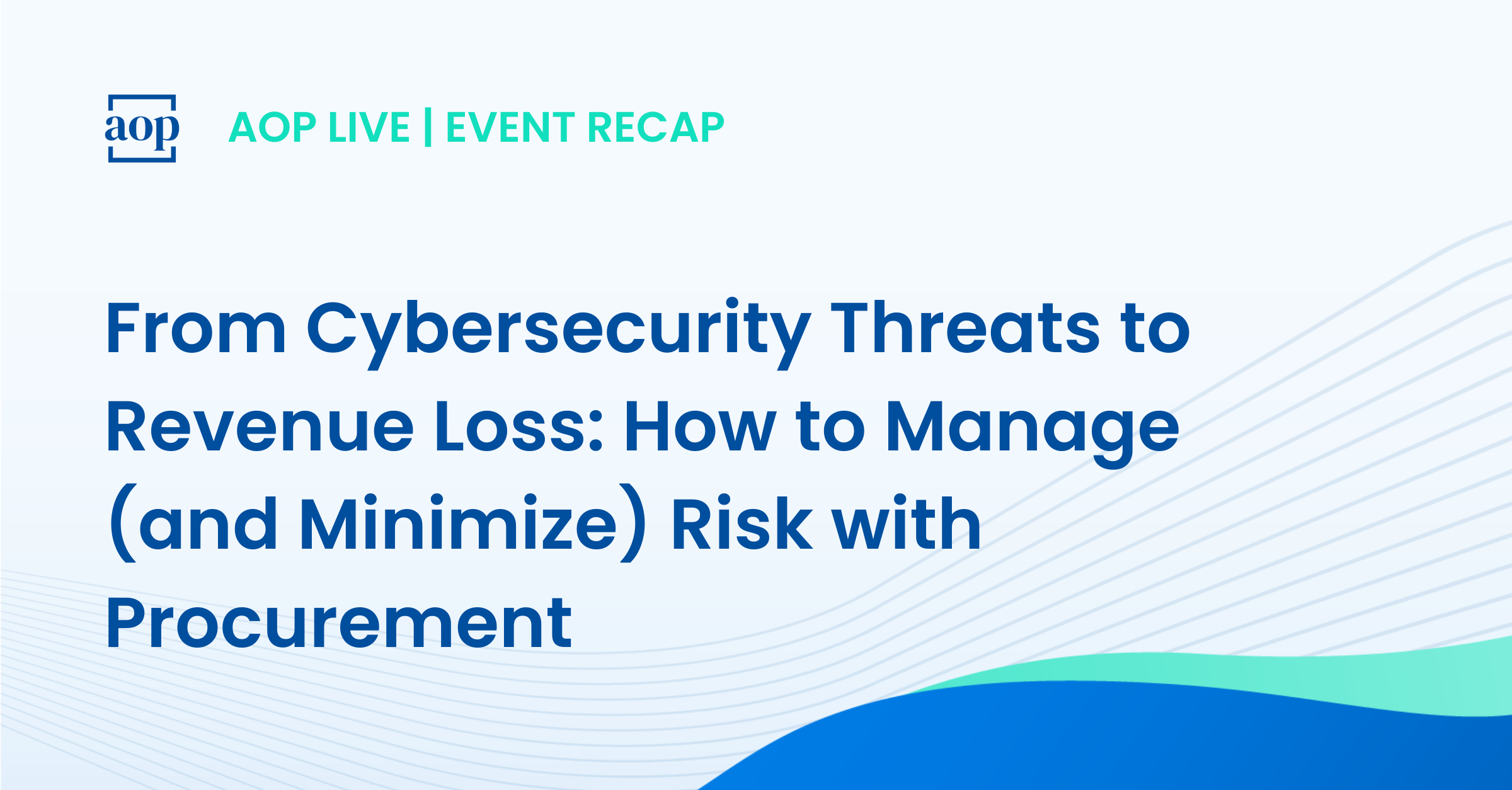 aop

AOP LIVE | EVENT RECAP

From Cybersecurity Threats to Revenue Loss: How to Manage (and Minimize) Risk with Procurement